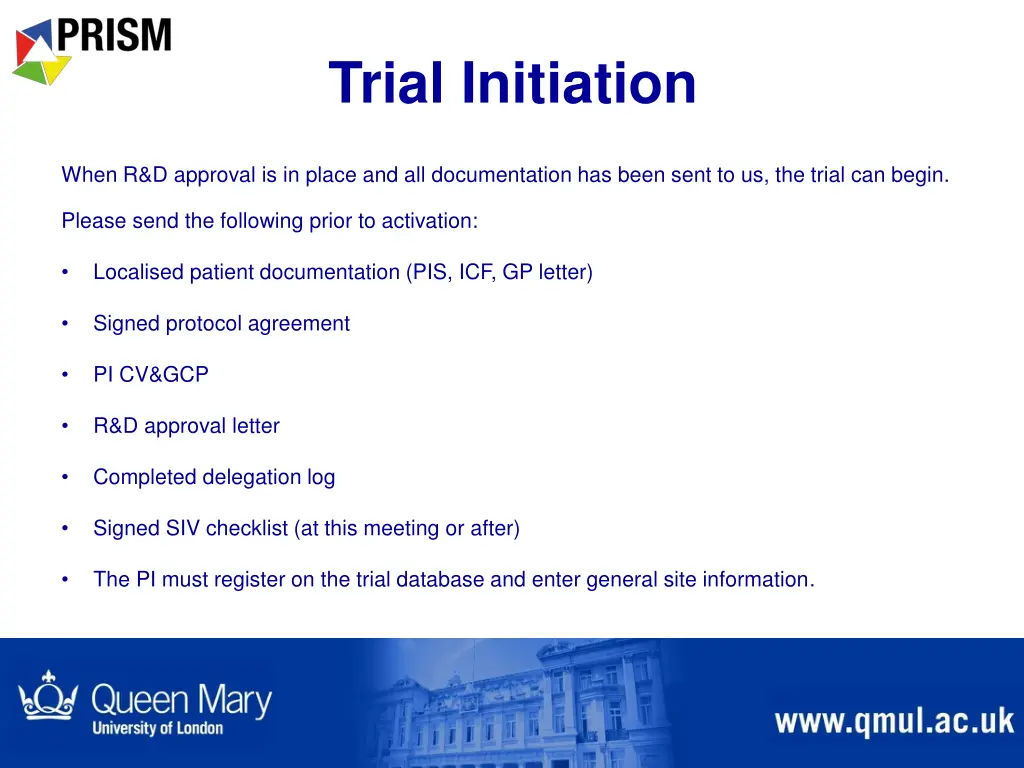 PRISM

Trial Initiation

When R&D approval is in place and all documentation has been sent to us, the trial can begin.

Please send the following prior to activation:

• Localised patient documentation (PIS, ICF, GP letter)
• Signed protocol agreement
• PI CV&GCP
• R&D approval letter
• Completed delegation log
• Signed SIV checklist (at this meeting or after)
• The PI must register on the trial database and enter general site information.

Queen Mary
University of London

www.qmul.ac.uk